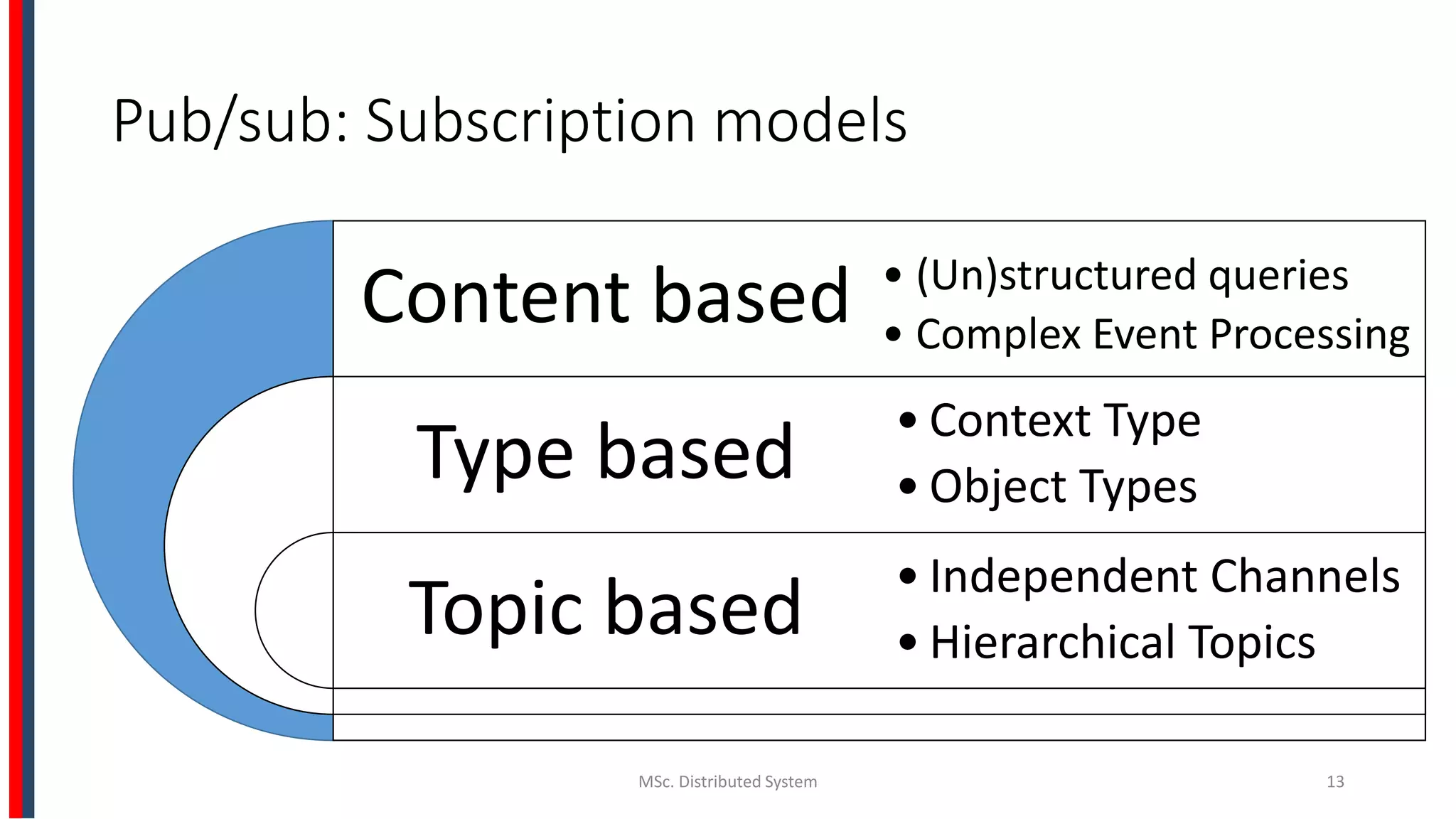 Pub/sub: Subscription models

Content based

• (Un)structured queries
• Complex Event Processing

Type based

• Context Type
• Object Types

Topic based

• Independent Channels
• Hierarchical Topics

MSc. Distributed System

13